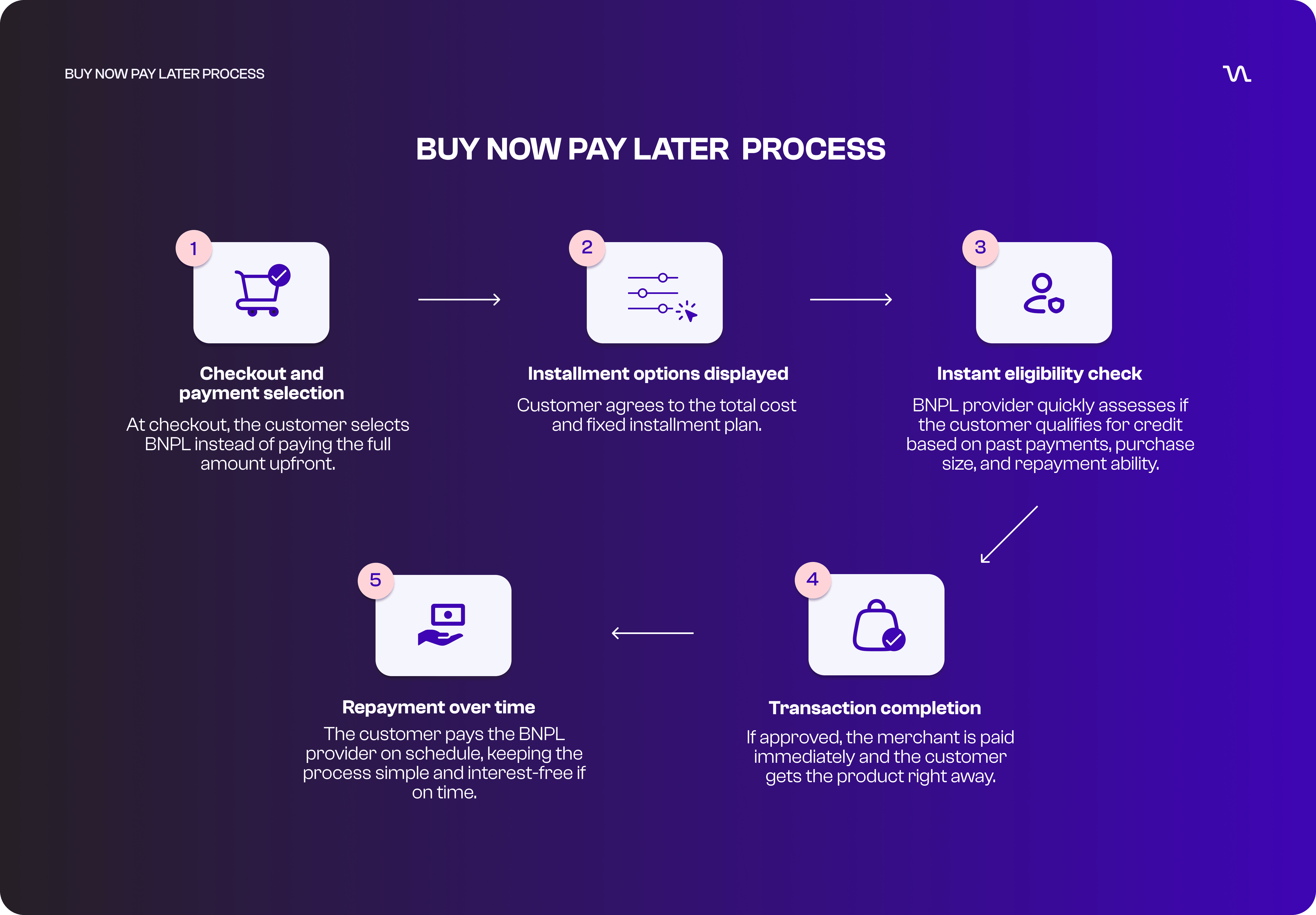 BUY NOW PAY LATER PROCESS

BUY NOW PAY LATER PROCESS

1

Checkout and payment selection

At checkout, the customer selects BNPL instead of paying the full amount upfront.

2

Installment options displayed

Customer agrees to the total cost and fixed installment plan.

3

Instant eligibility check

BNPL provider quickly assesses if the customer qualifies for credit based on past payments, purchase size, and repayment ability.

4

Transaction completion

If approved, the merchant is paid immediately and the customer gets the product right away.

5

Repayment over time

The customer pays the BNPL provider on schedule, keeping the process simple and interest-free if on time.